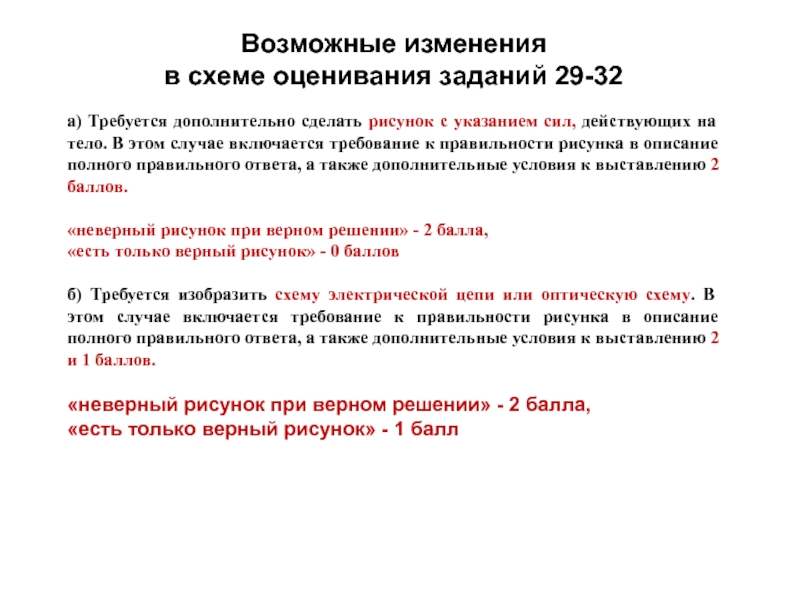 Возможные изменения
в схеме оценивания заданий 29-32

а) Требуется дополнительно сделать рисунок с указанием сил, действующих на тело. В этом случае включается требование к правильности рисунка в описание полного правильного ответа, а также дополнительные условия к выставлению 2 баллов.

«неверный рисунок при верном решении» - 2 балла,
«есть только верный рисунок» - 0 баллов

б) Требуется изобразить схему электрической цепи или оптическую схему. В этом случае включается требование к правильности рисунка в описание полного правильного ответа, а также дополнительные условия к выставлению 2 и 1 баллов.

«неверный рисунок при верном решении» - 2 балла,
«есть только верный рисунок» - 1 балл